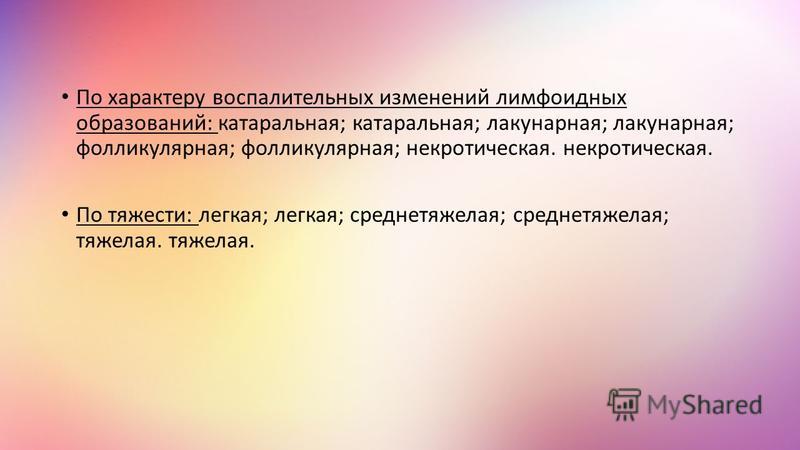 • По характеру воспалительных изменений лимфоидных образований: катаральная; катаральная; лакунарная; лакунарная; фолликулярная; фолликулярная; некротическая. некротическая.

• По тяжести: легкая; легкая; среднетяжелая; среднетяжелая; тяжелая. тяжелая.

MyShared